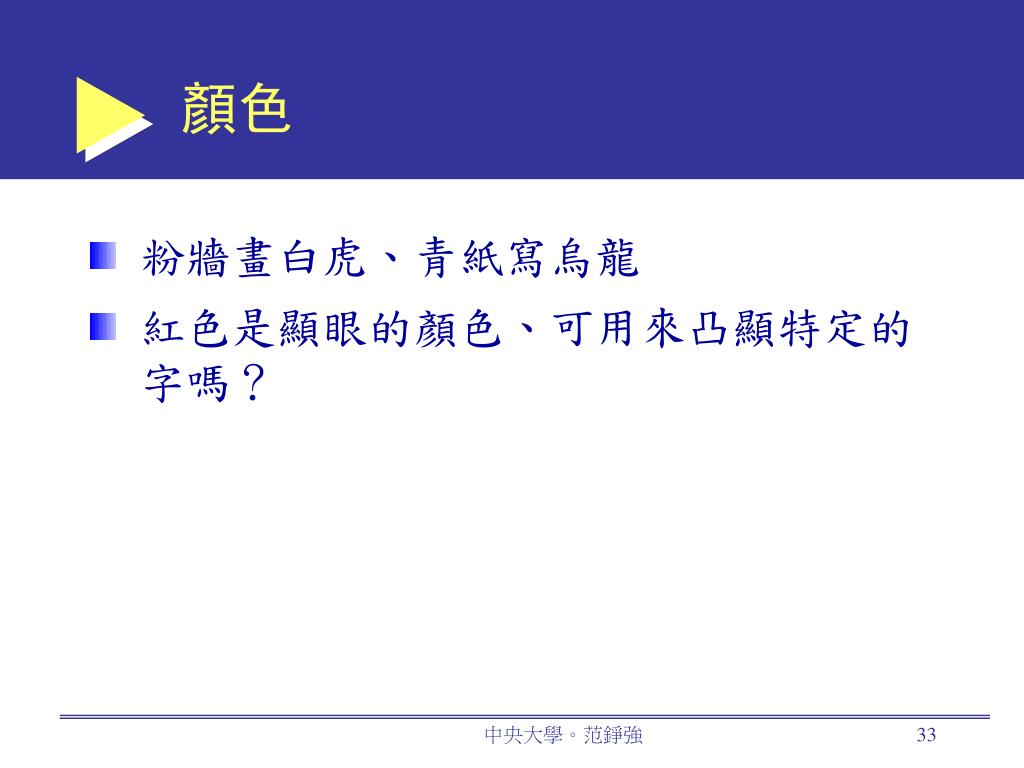 顏色

粉牆畫白虎、青紙寫烏龍

紅色是顯眼的顏色、可用來凸顯特定的字嗎？

中央大學。范錚強

33